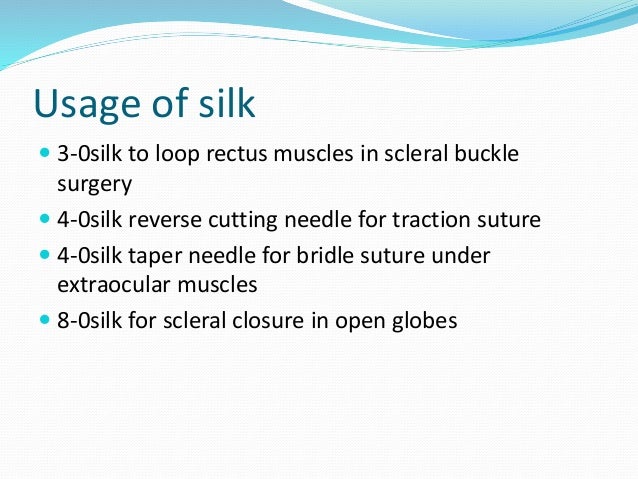 Usage of silk

- 3-0silk to loop rectus muscles in scleral buckle surgery
- 4-0silk reverse cutting needle for traction suture
- 4-0silk taper needle for bridle suture under extraocular muscles
- 8-0silk for scleral closure in open globes